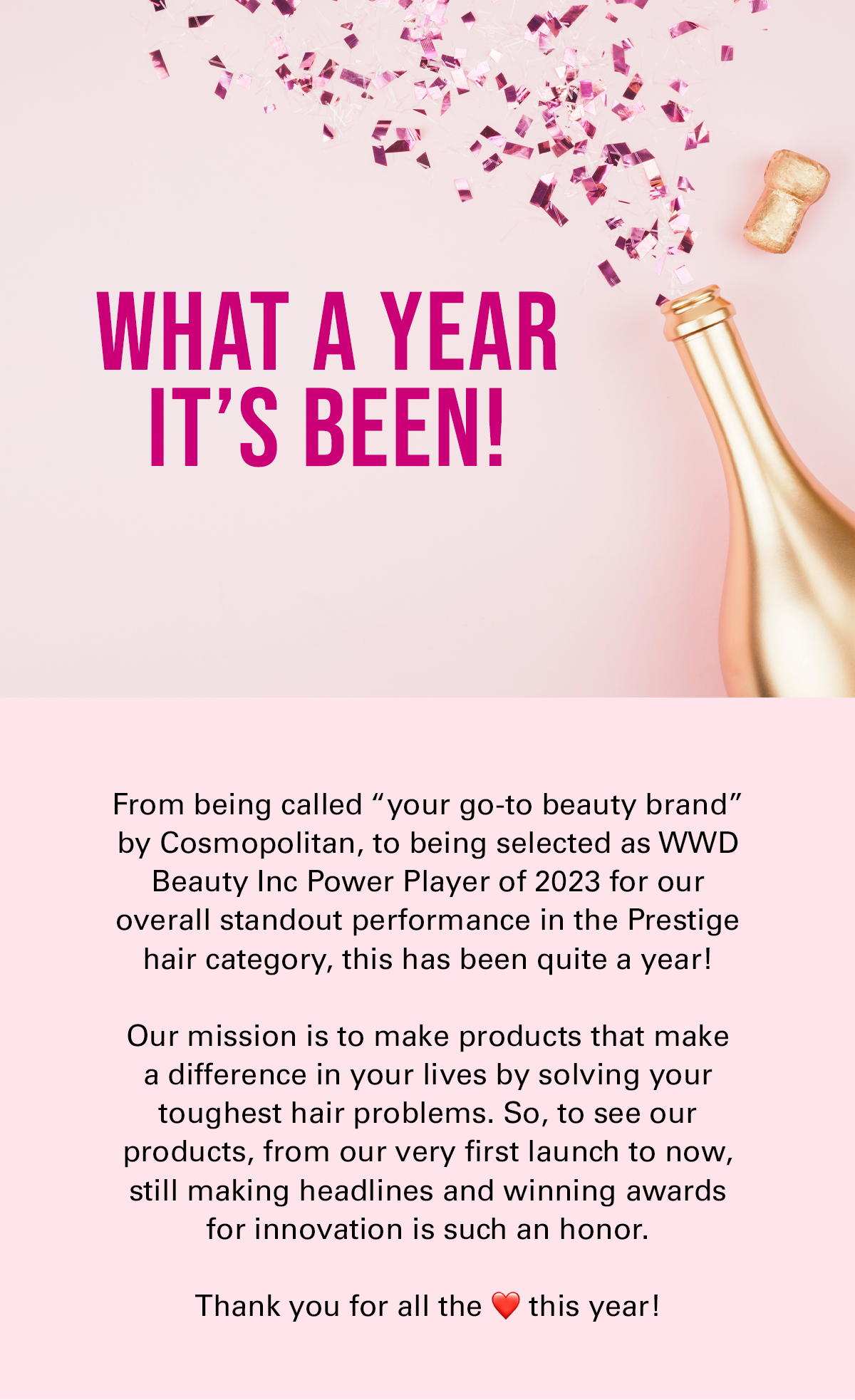 WHAT A YEAR IT'S BEEN!

From being called "your go-to beauty brand" by Cosmopolitan, to being selected as WWD Beauty Inc Power Player of 2023 for our overall standout performance in the Prestige hair category, this has been quite a year!

Our mission is to make products that make a difference in your lives by solving your toughest hair problems. So, to see our products, from our very first launch to now, still making headlines and winning awards for innovation is such an honor.

Thank you for all the ❤️ this year!